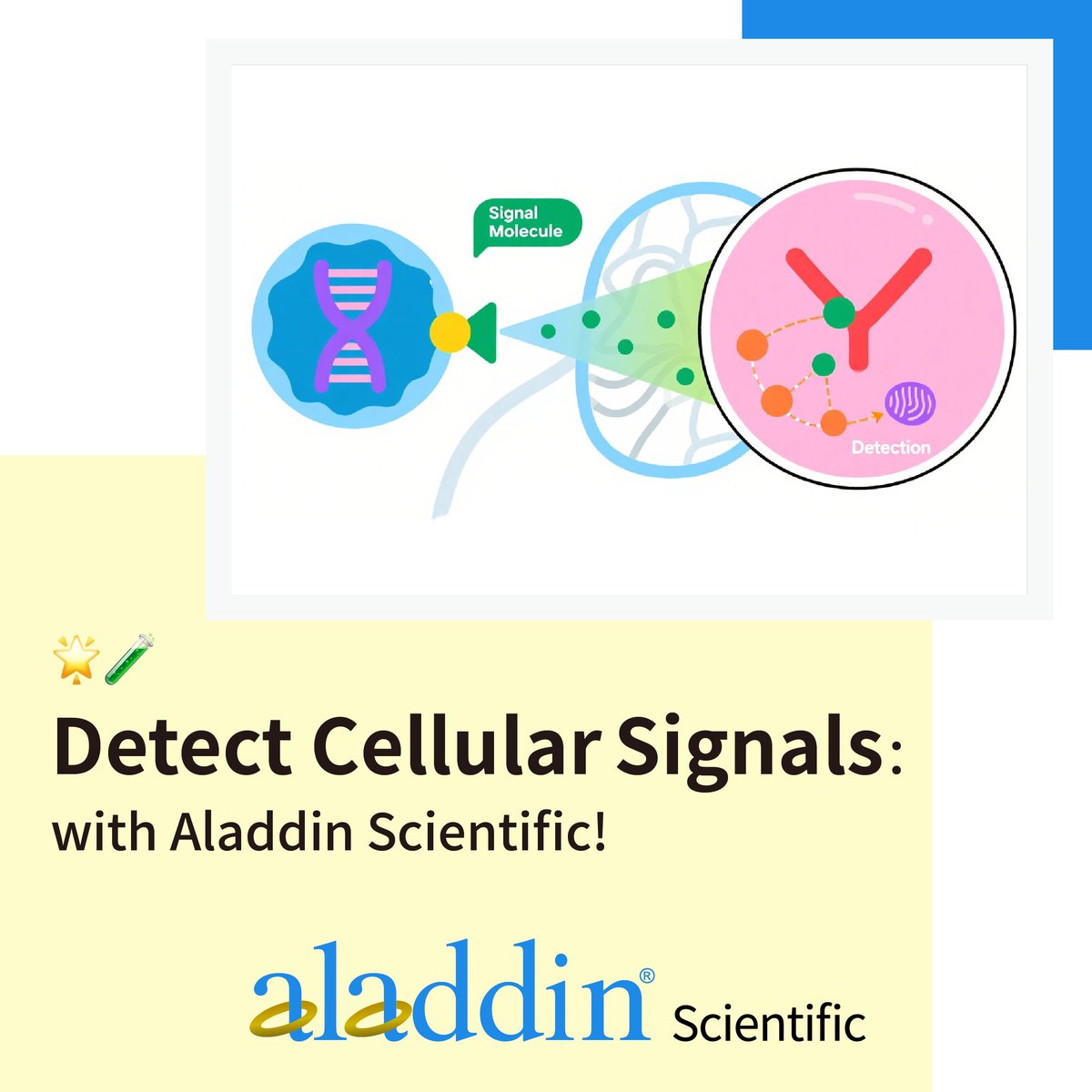 Signal Molecule

Detection

🌟🧪

Detect Cellular Signals:

with Aladdin Scientific!

aladdin® Scientific